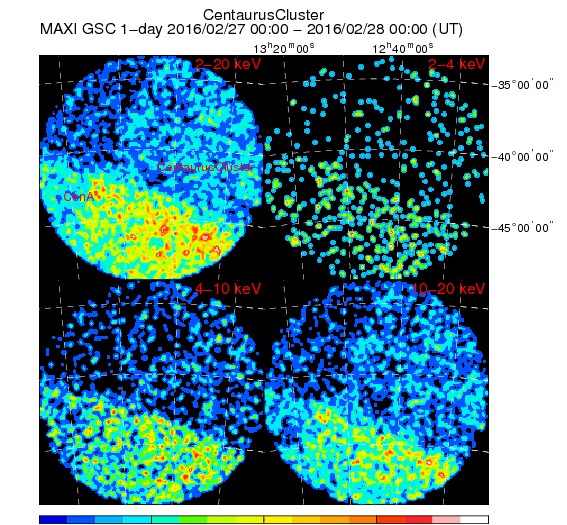 CentaurusCluster
MAXI GSC 1-day 2016/02/27 00:00 – 2016/02/28 00:00 (UT)

$13^h20^m00^s$

$12^h40^m00^s$

2–20 keV

2–4 keV

$-35°00'00''$

$-40°00'00''$

$-45°00'00''$

CentaurusCluster

CenA

4–10 keV

10–20 keV